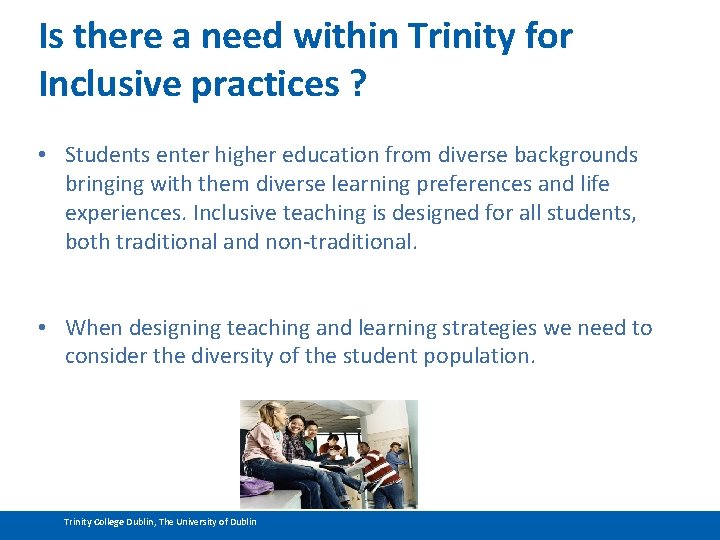 Is there a need within Trinity for Inclusive practices ?

• Students enter higher education from diverse backgrounds bringing with them diverse learning preferences and life experiences. Inclusive teaching is designed for all students, both traditional and non-traditional.

• When designing teaching and learning strategies we need to consider the diversity of the student population.

Trinity College Dublin, The University of Dublin